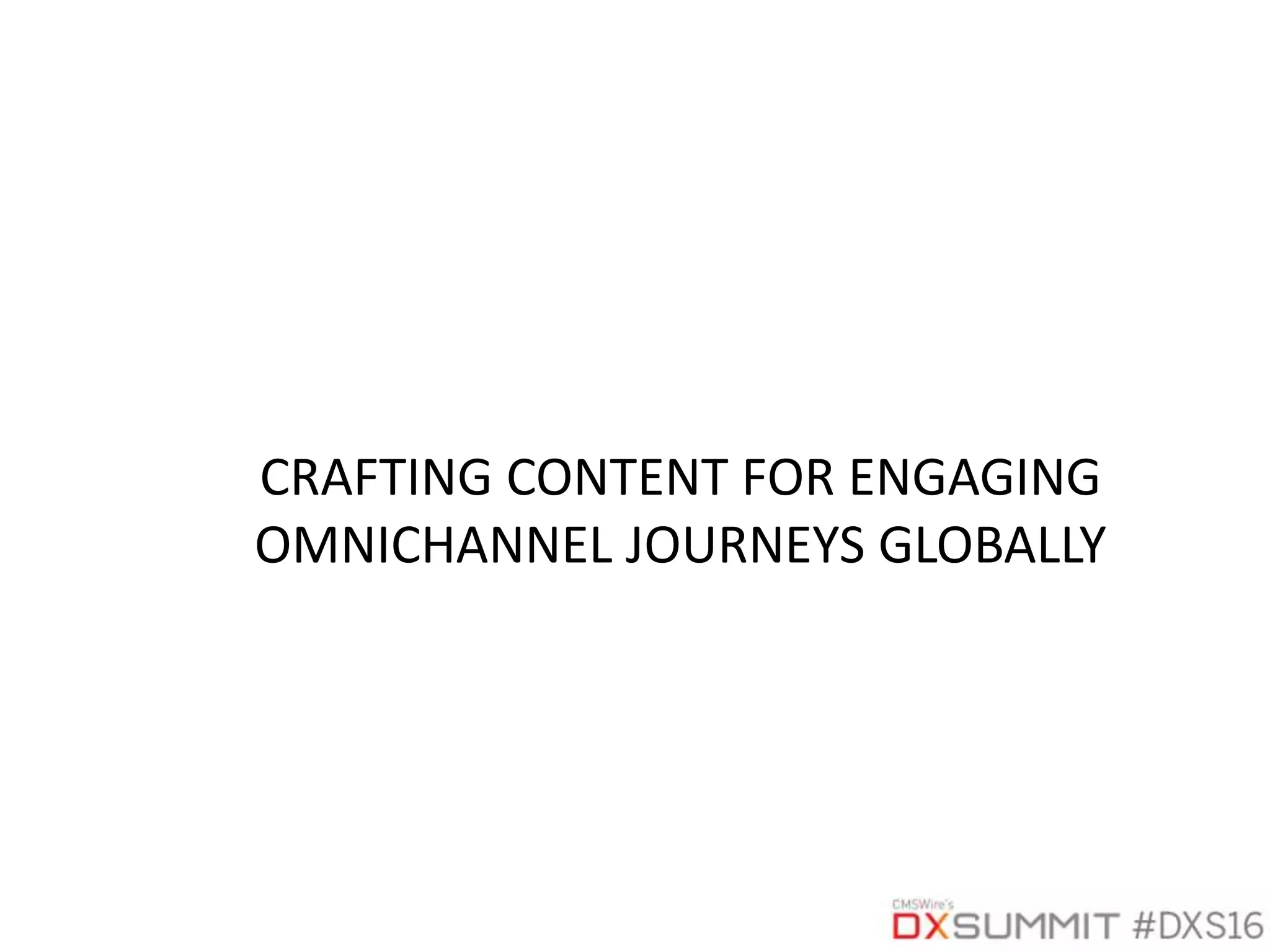 CRAFTING CONTENT FOR ENGAGING OMNICHANNEL JOURNEYS GLOBALLY

CMSWire's
DXSUMMIT #DXS16